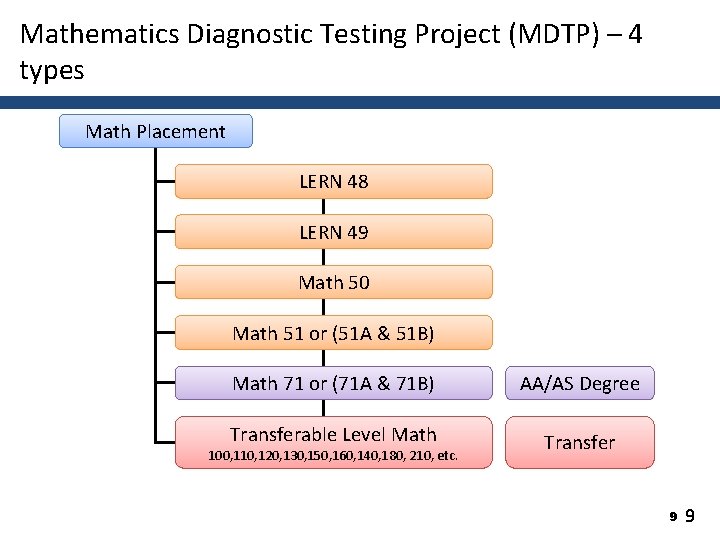 Mathematics Diagnostic Testing Project (MDTP) – 4 types

Math Placement

LERN 48

LERN 49

Math 50

Math 51 or (51A & 51B)

Math 71 or (71A & 71B)

AA/AS Degree

Transferable Level Math
100,110,120,130,150,160,140,180, 210, etc.

Transfer

9 9